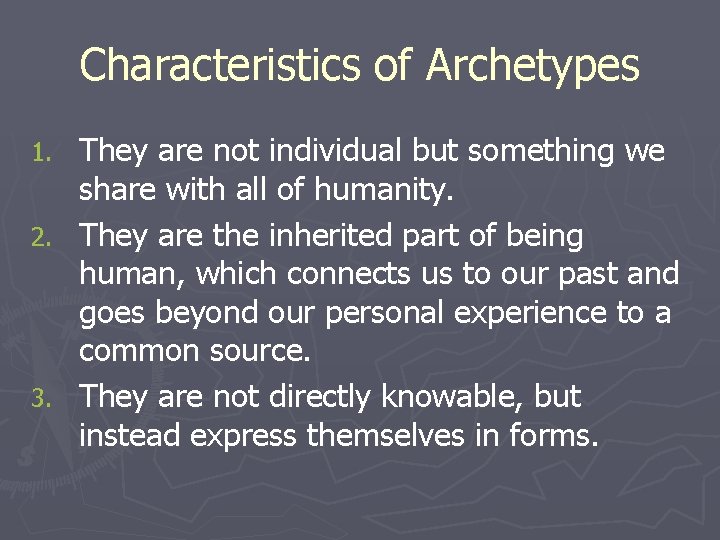 Characteristics of Archetypes

1. They are not individual but something we share with all of humanity.
2. They are the inherited part of being human, which connects us to our past and goes beyond our personal experience to a common source.
3. They are not directly knowable, but instead express themselves in forms.